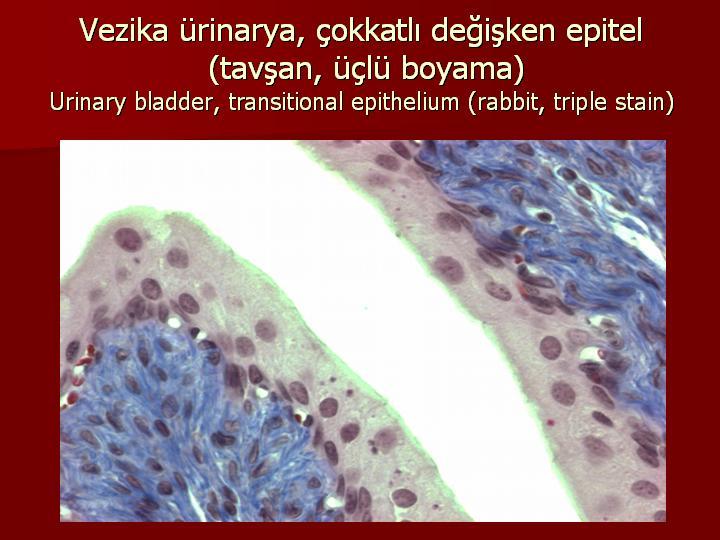 Vezika ürinarya, çokkatlı değişken epitel
(tavşan, üçlü boyama)
Urinary bladder, transitional epithelium (rabbit, triple stain)